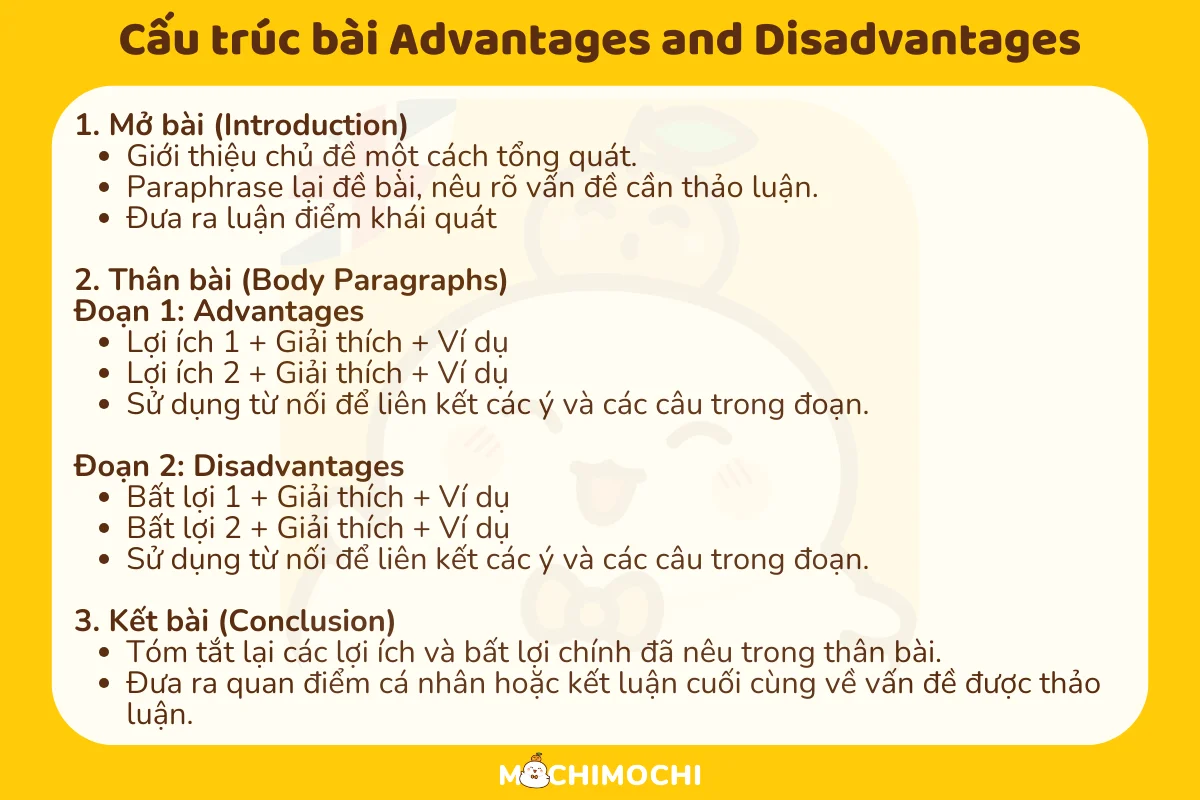 Cấu trúc bài Advantages and Disadvantages

1. Mở bài (Introduction)
- Giới thiệu chủ đề một cách tổng quát.
- Paraphrase lại đề bài, nêu rõ vấn đề cần thảo luận.
- Đưa ra luận điểm khái quát

2. Thân bài (Body Paragraphs)
Đoạn 1: Advantages
- Lợi ích 1 + Giải thích + Ví dụ
- Lợi ích 2 + Giải thích + Ví dụ
- Sử dụng từ nối để liên kết các ý và các câu trong đoạn.

Đoạn 2: Disadvantages
- Bất lợi 1 + Giải thích + Ví dụ
- Bất lợi 2 + Giải thích + Ví dụ
- Sử dụng từ nối để liên kết các ý và các câu trong đoạn.

3. Kết bài (Conclusion)
- Tóm tắt lại các lợi ích và bất lợi chính đã nêu trong thân bài.
- Đưa ra quan điểm cá nhân hoặc kết luận cuối cùng về vấn đề được thảo luận.

MOCHIMOCHI